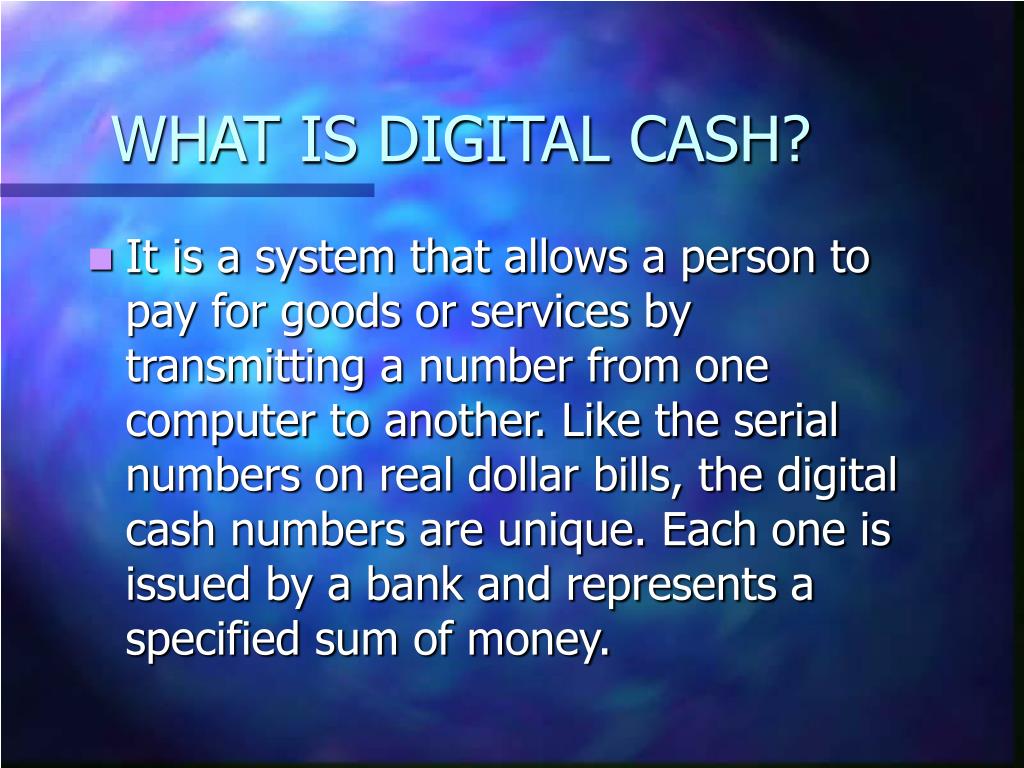 WHAT IS DIGITAL CASH?

It is a system that allows a person to pay for goods or services by transmitting a number from one computer to another. Like the serial numbers on real dollar bills, the digital cash numbers are unique. Each one is issued by a bank and represents a specified sum of money.